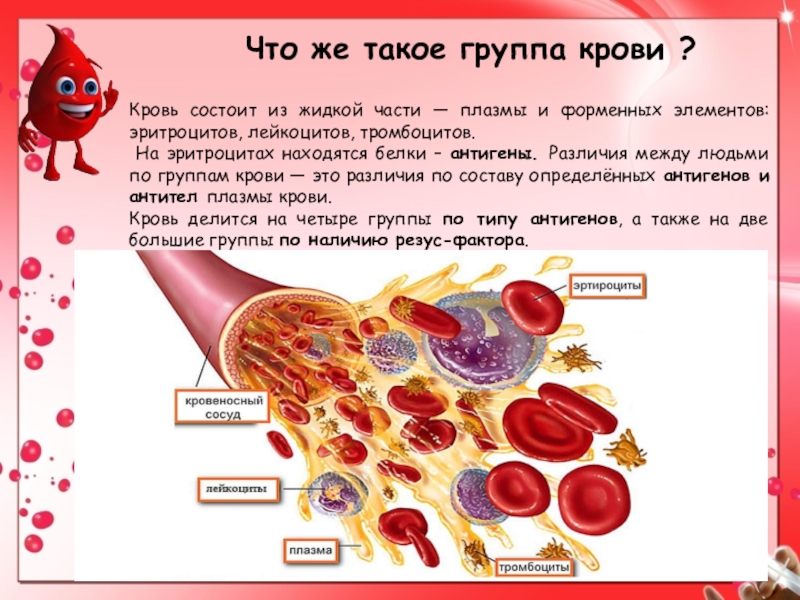 Что же такое группа крови ?

Кровь состоит из жидкой части — плазмы и форменных элементов: эритроцитов, лейкоцитов, тромбоцитов.

На эритроцитах находятся белки – антигены. Различия между людьми по группам крови — это различия по составу определённых антигенов и антител плазмы крови.

Кровь делится на четыре группы по типу антигенов, а также на две большие группы по наличию резус-фактора.

эртироциты

кровеносный сосуд

лейкоциты

плазма

тромбоциты